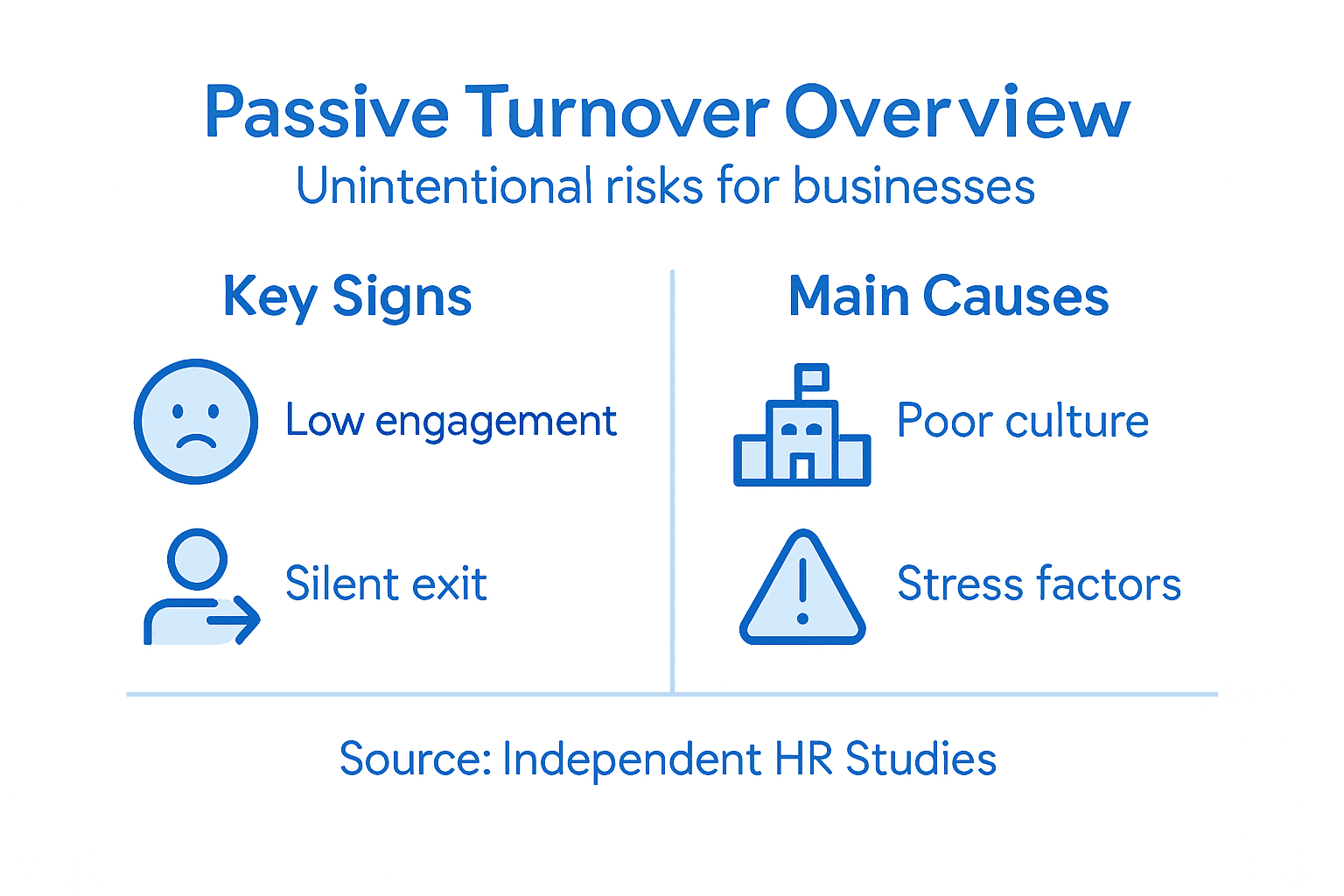 Passive Turnover Overview
Unintentional risks for businesses

Key Signs

Low engagement

Silent exit

Main Causes

Poor culture

Stress factors

Source: Independent HR Studies